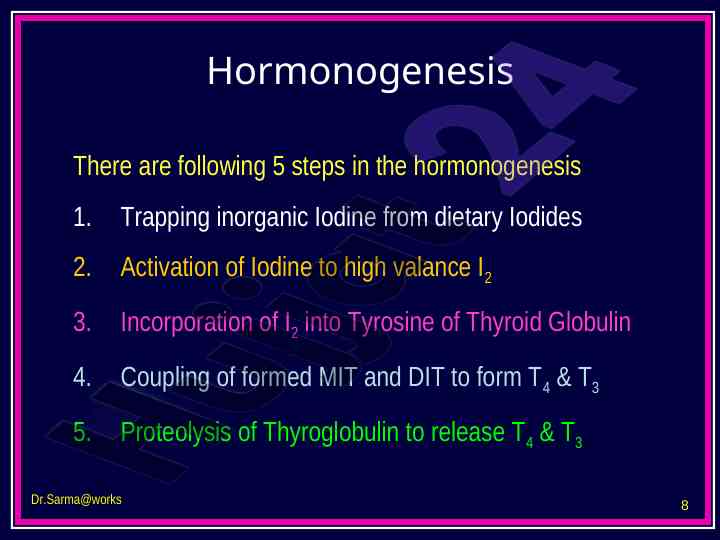 Hormonogenesis

There are following 5 steps in the hormonogenesis

1. Trapping inorganic Iodine from dietary Iodides

2. Activation of Iodine to high valance $I_2$

3. Incorporation of $I_2$ into Tyrosine of Thyroid Globulin

4. Coupling of formed MIT and DIT to form $T_4$ & $T_3$

5. Proteolysis of Thyroglobulin to release $T_4$ & $T_3$

Dr.Sarma@works

8